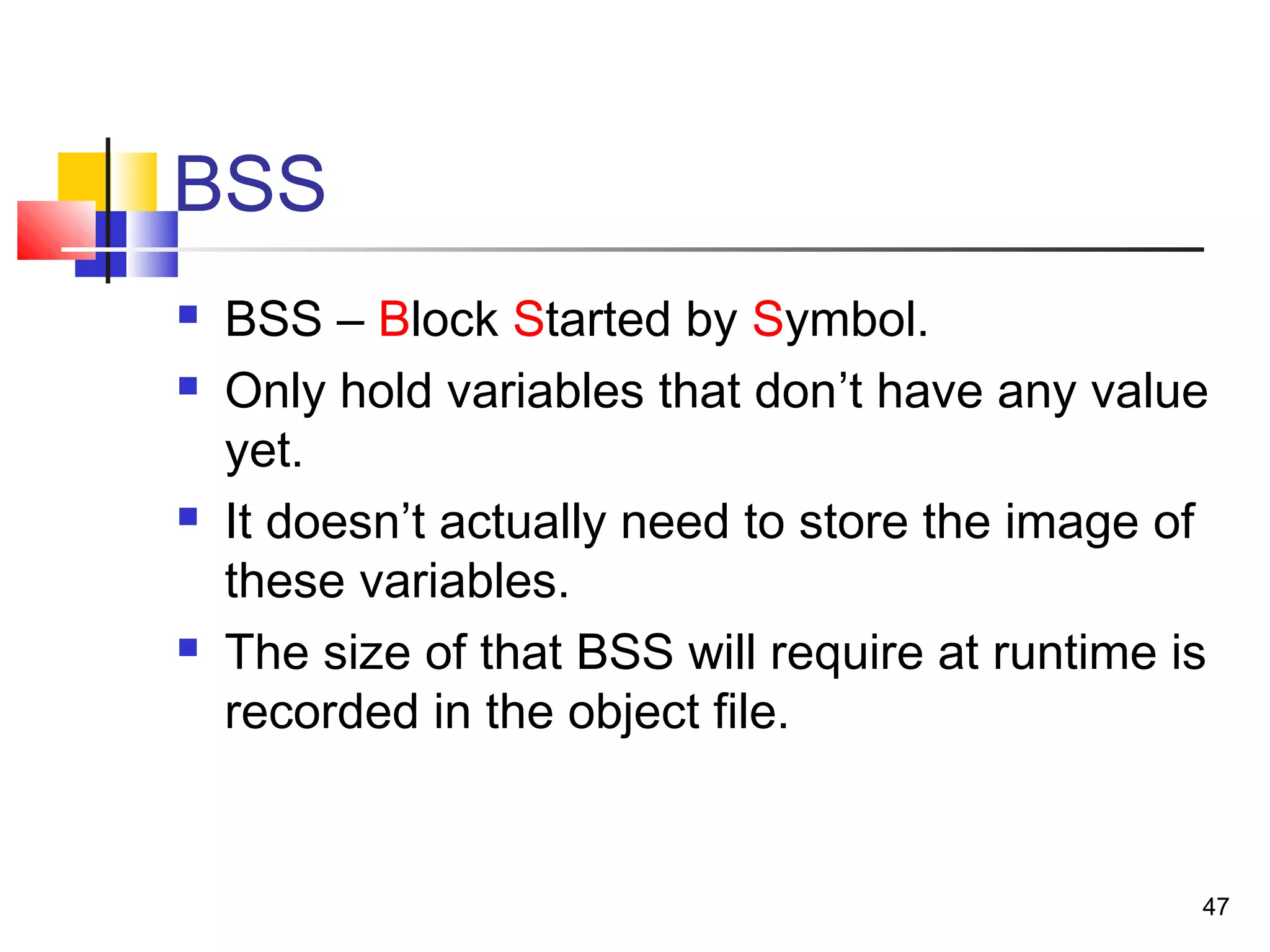 BSS

- BSS – Block Started by Symbol.
- Only hold variables that don’t have any value yet.
- It doesn’t actually need to store the image of these variables.
- The size of that BSS will require at runtime is recorded in the object file.

47